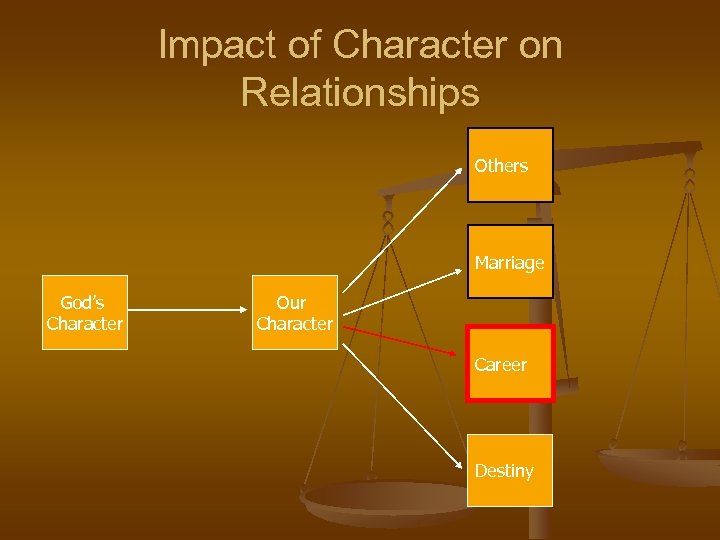 Impact of Character on Relationships

God's Character

Our Character

Others

Marriage

Career

Destiny